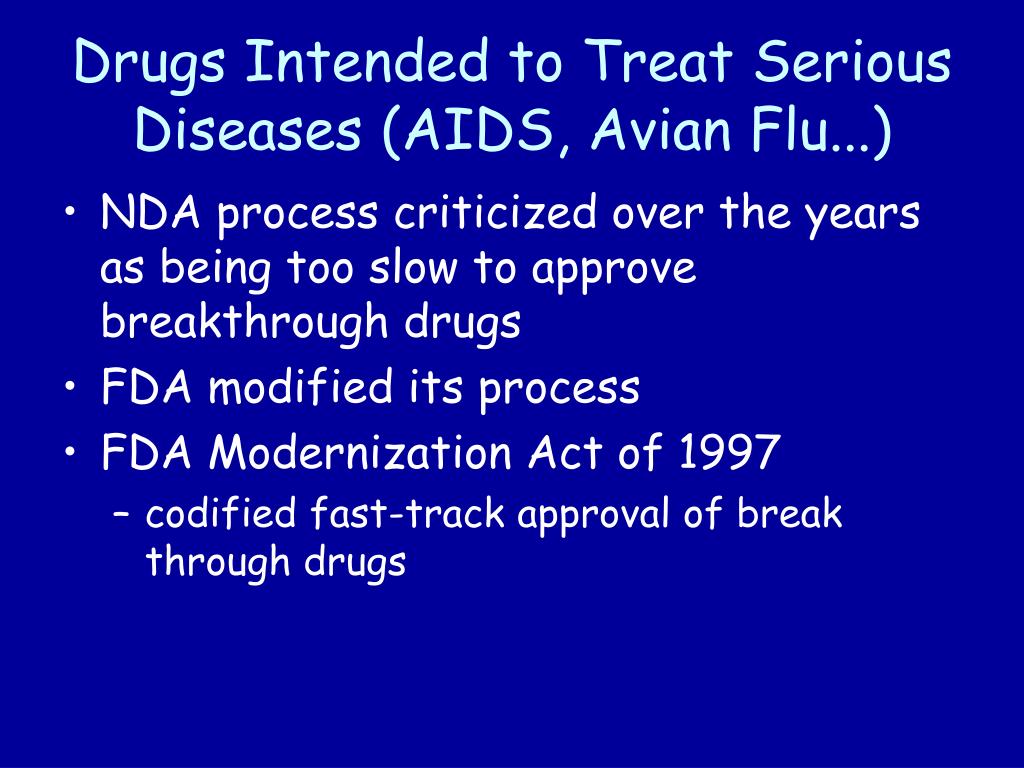 Drugs Intended to Treat Serious Diseases (AIDS, Avian Flu...)

• NDA process criticized over the years as being too slow to approve breakthrough drugs
• FDA modified its process
• FDA Modernization Act of 1997
– codified fast-track approval of break through drugs